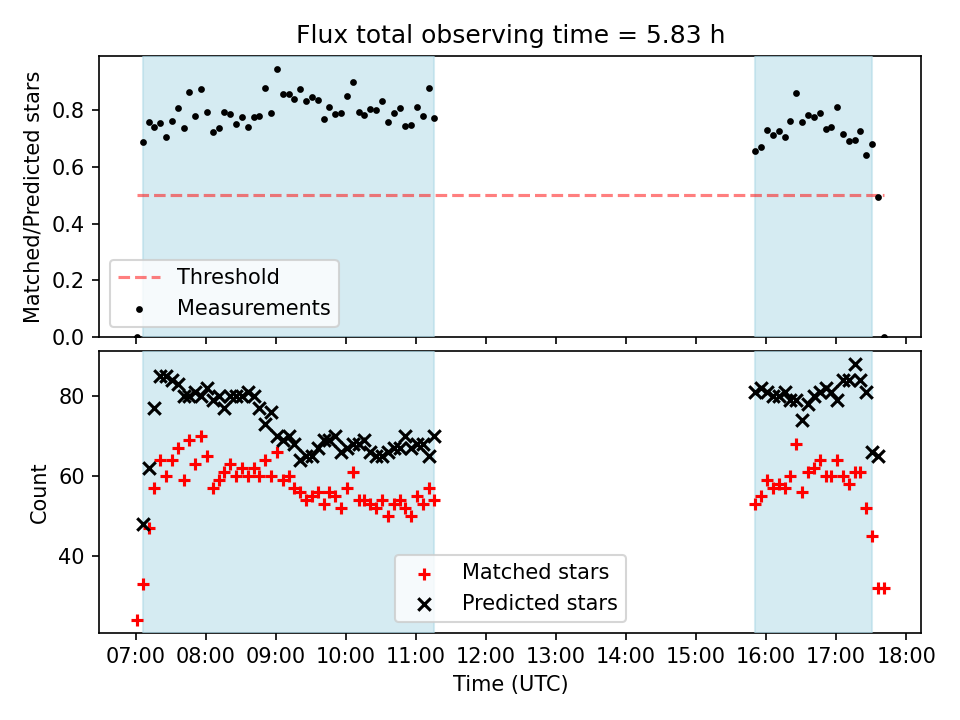 Flux total observing time = 5.83 h

Matched/Predicted stars

0.8
0.6
0.4
0.2
0.0

Threshold
Measurements

Count

80
60
40

Matched stars
Predicted stars

07:00 08:00 09:00 10:00 11:00 12:00 13:00 14:00 15:00 16:00 17:00 18:00

Time (UTC)